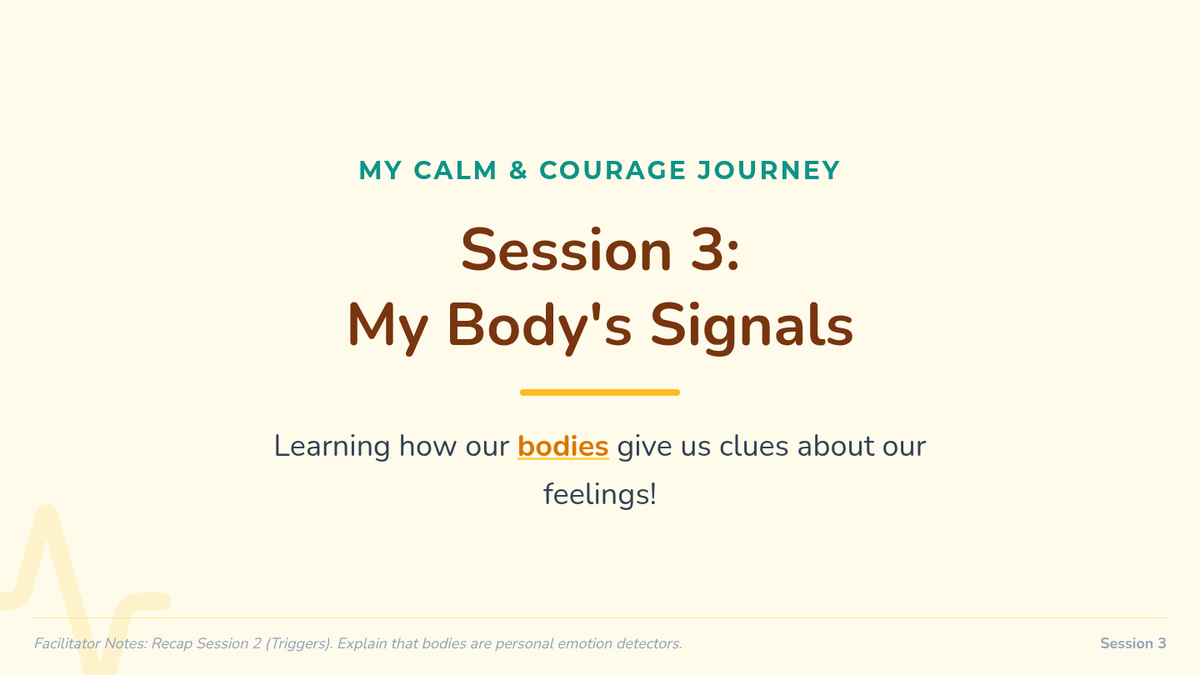 MY CALM & COURAGE JOURNEY

Session 3:
My Body's Signals

Learning how our bodies give us clues about our feelings!

Facilitator Notes: Recap Session 2 (Triggers). Explain that bodies are personal emotion detectors.

Session 3